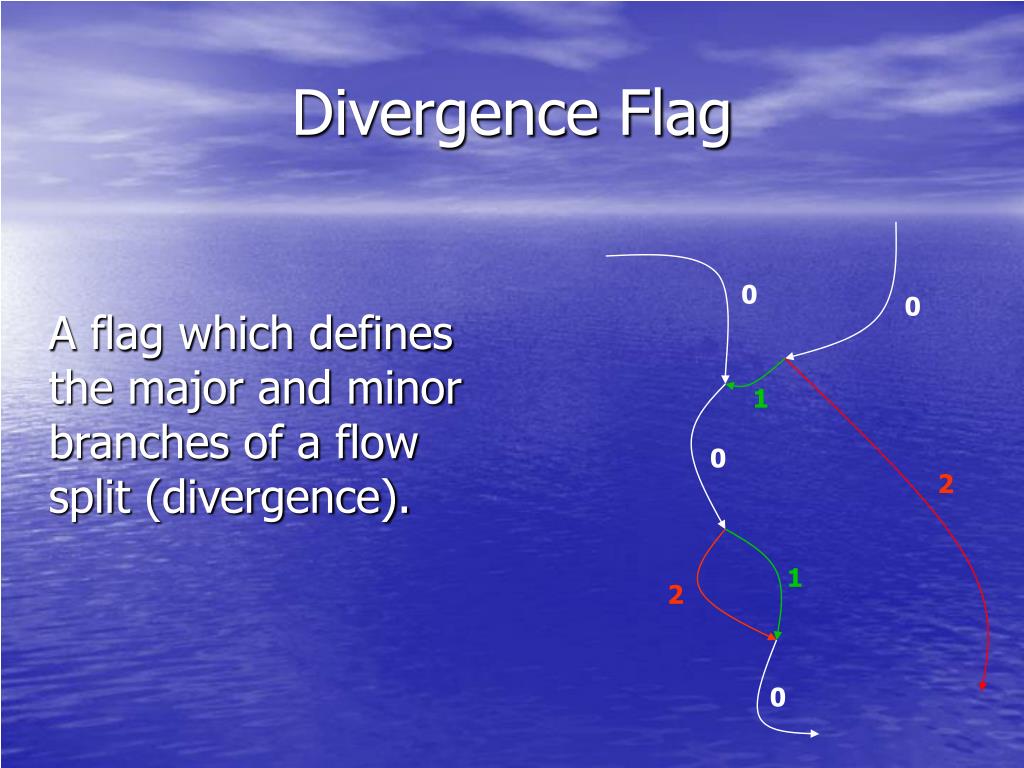 Divergence Flag

A flag which defines the major and minor branches of a flow split (divergence).

0
0
1
0
2
1
2
0